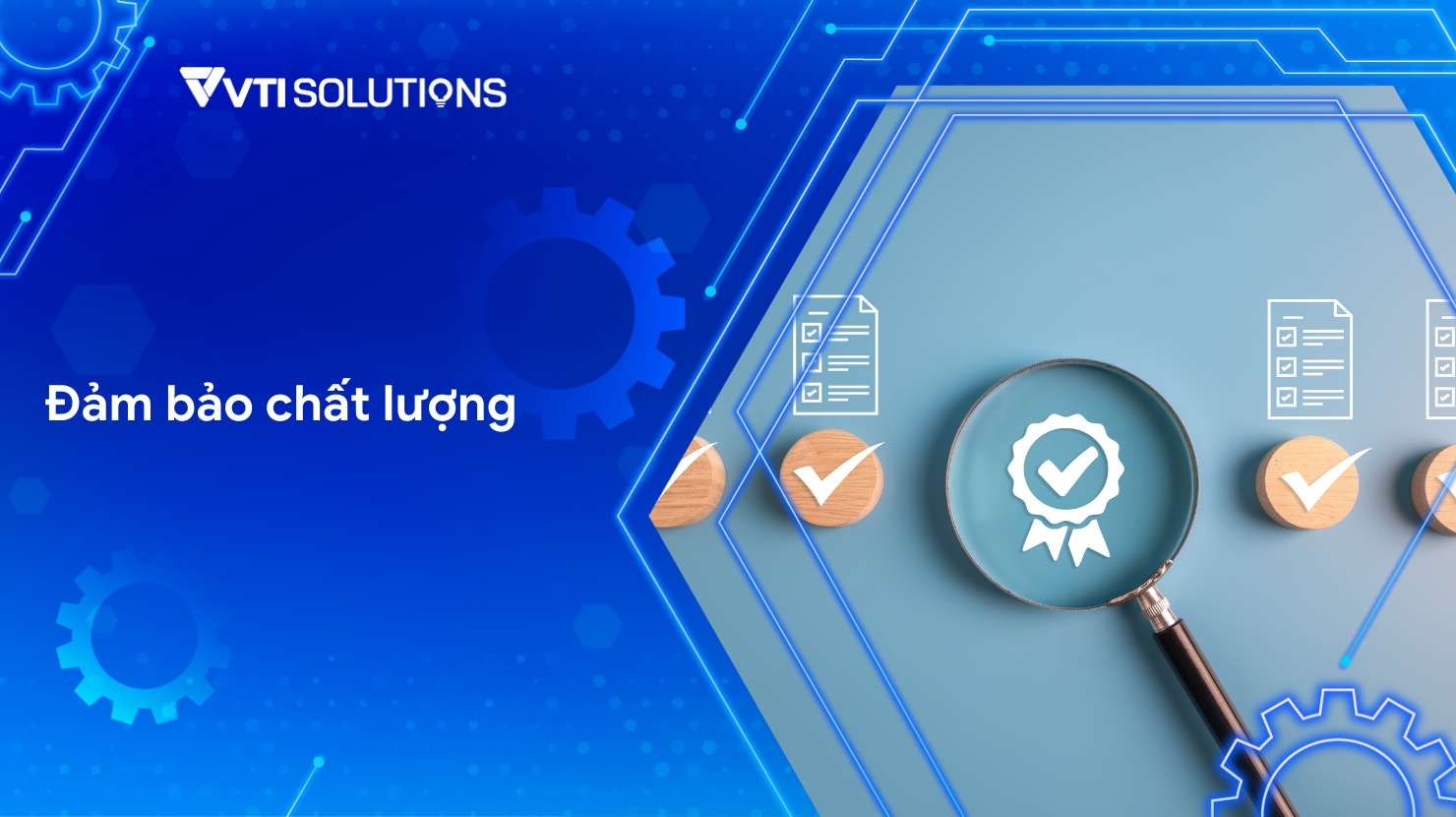 VTI SOLUTIONS

Đảm bảo chất lượng